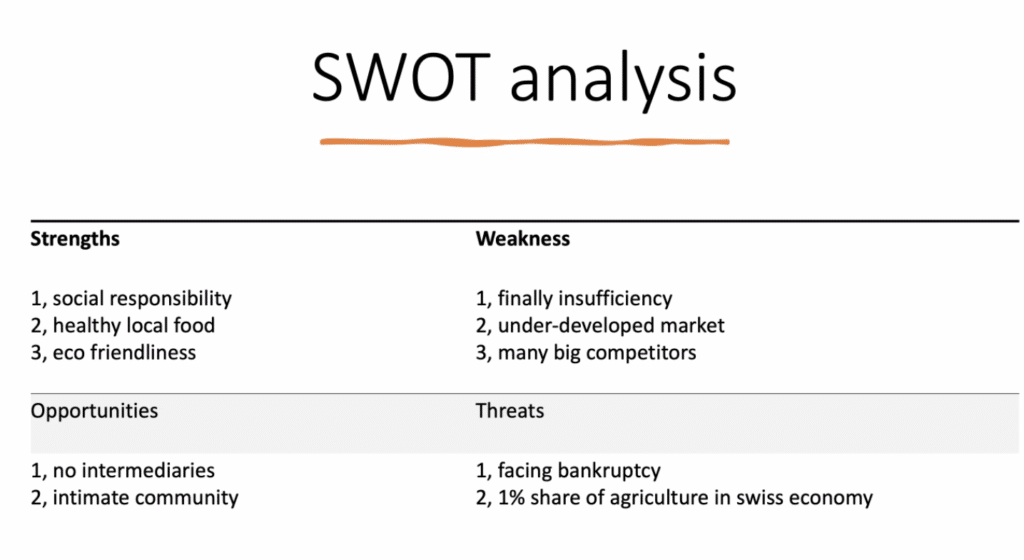 SWOT analysis

| Strengths | Weakness |
|---|---|
| 1, social responsibility<br>2, healthy local food<br>3, eco friendliness | 1, finally insufficiency<br>2, under-developed market<br>3, many big competitors |
| Opportunities | Threats |
| 1, no intermediaries<br>2, intimate community | 1, facing bankruptcy<br>2, 1% share of agriculture in swiss economy |